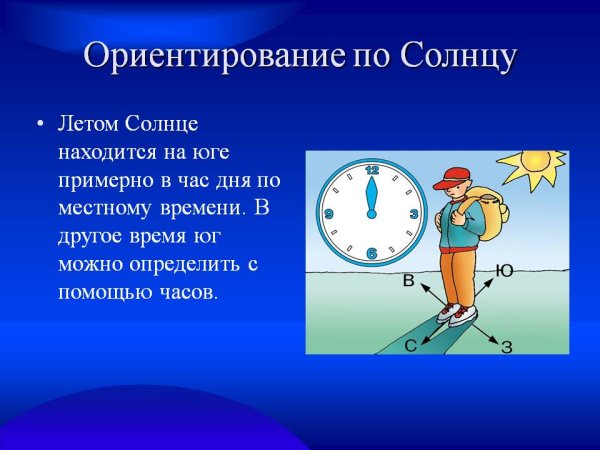 Ориентирование по Солнцу

• Летом Солнце находится на юге примерно в час дня по местному времени. В другое время юг можно определить с помощью часов.

12
3
6
9
В
Ю
С
З